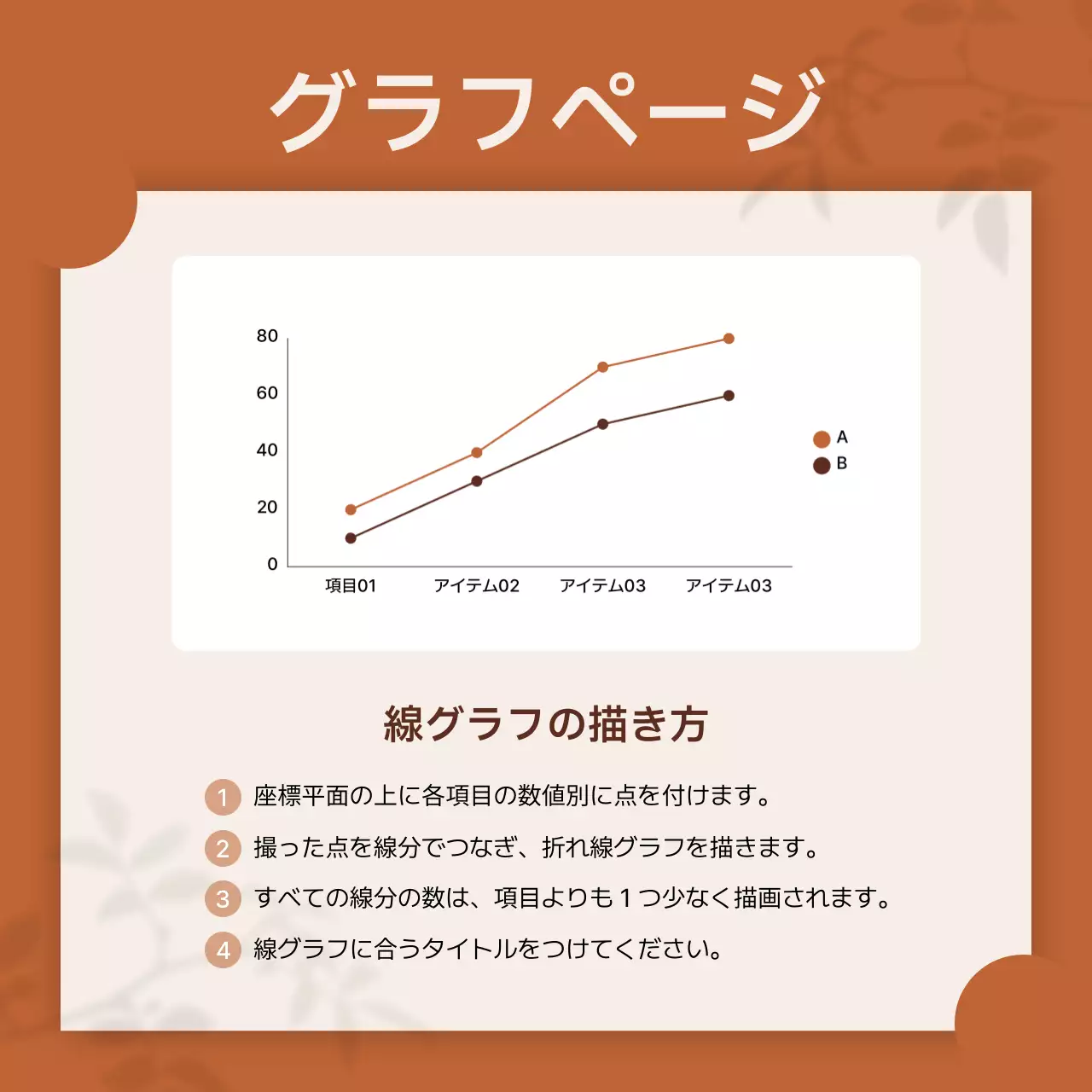 グラフページ

80
60
40
20
0
項目01
アイテム02
アイテム03
アイテム03
A
B

線グラフの描き方

1 座標平面の上に各項目の数値別に点を付けます。

2 撮った点を線分でつなぎ、折れ線グラフを描きます。

3 すべての線分の数は、項目よりも１つ少なく描画されます。

4 線グラフに合うタイトルをつけてください。